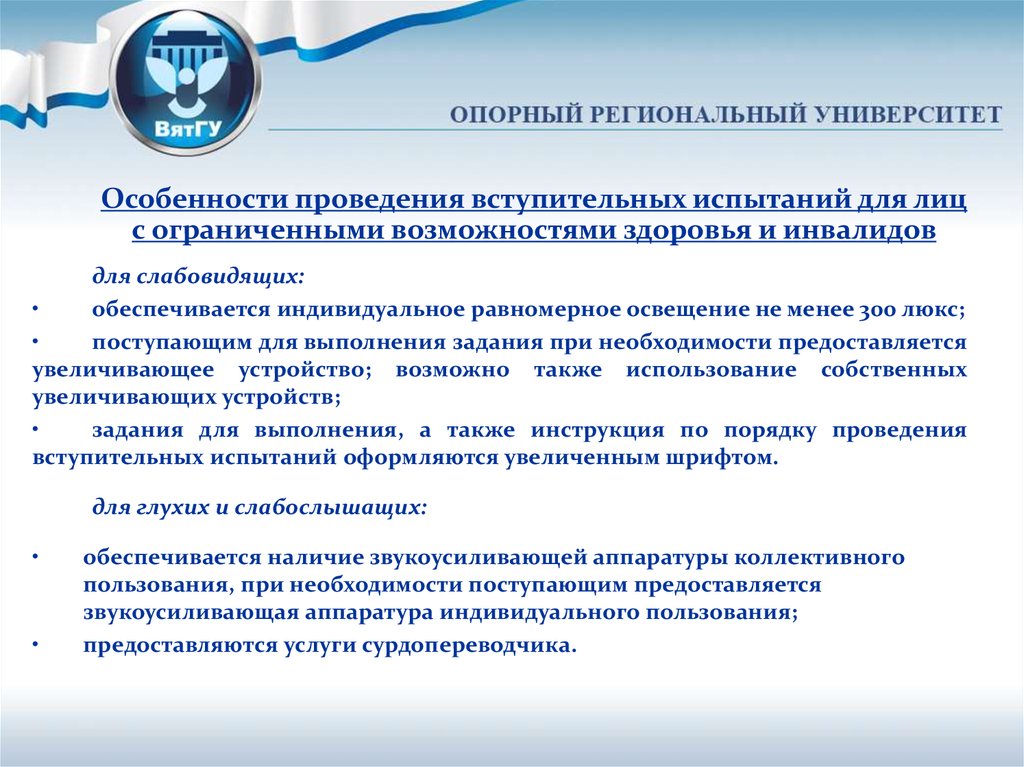 ВятГУ

ОПОРНЫЙ РЕГИОНАЛЬНЫЙ УНИВЕРСИТЕТ

Особенности проведения вступительных испытаний для лиц с ограниченными возможностями здоровья и инвалидов

для слабовидящих:

• обеспечивается индивидуальное равномерное освещение не менее 300 люкс;

• поступающим для выполнения задания при необходимости предоставляется увеличивающее устройство; возможно также использование собственных увеличивающих устройств;

• задания для выполнения, а также инструкция по порядку проведения вступительных испытаний оформляются увеличенным шрифтом.

для глухих и слабослышащих:

• обеспечивается наличие звукоусиливающей аппаратуры коллективного пользования, при необходимости поступающим предоставляется звукоусиливающая аппаратура индивидуального пользования;

• предоставляются услуги сурдопереводчика.